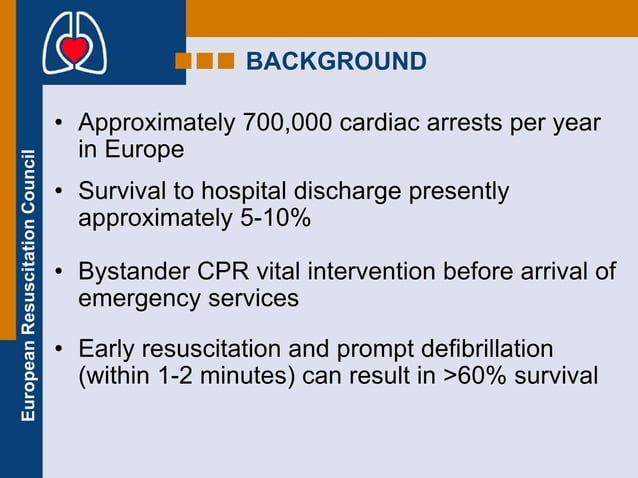 European Resuscitation Council

BACKGROUND

• Approximately 700,000 cardiac arrests per year in Europe

• Survival to hospital discharge presently approximately 5-10%

• Bystander CPR vital intervention before arrival of emergency services

• Early resuscitation and prompt defibrillation (within 1-2 minutes) can result in >60% survival